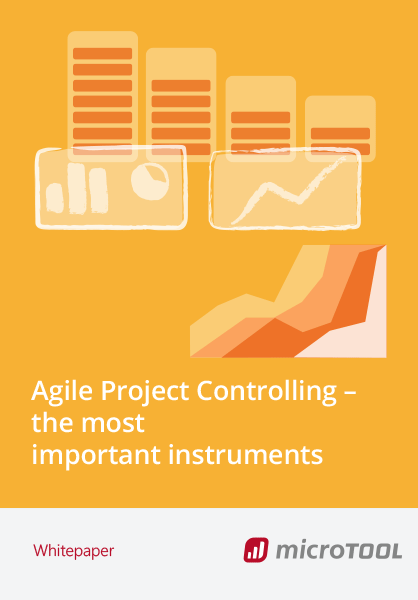 Agile Project Controlling – the most important instruments

Whitepaper

microTOOL